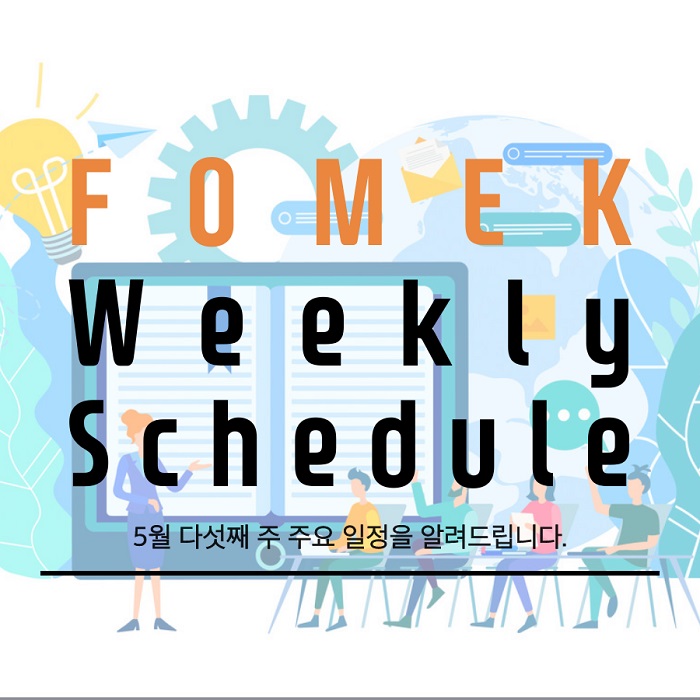 FOMEK
Weekly Schedule

5월 다섯째 주 주요 일정을 알려드립니다.